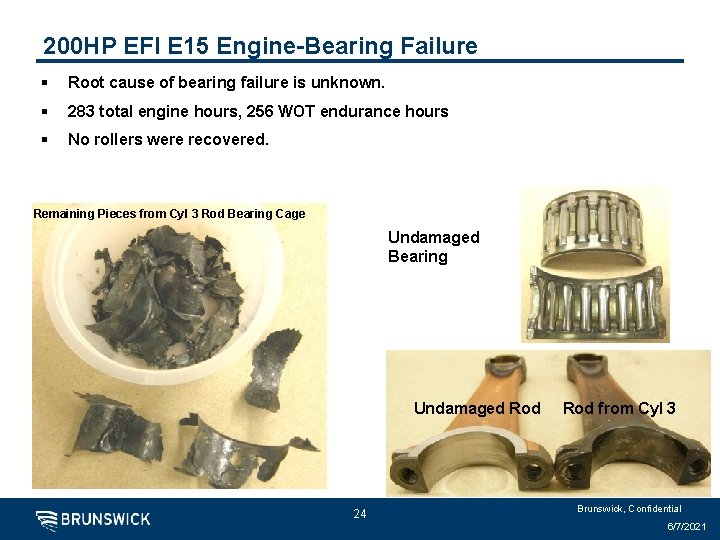 200HP EFI E15 Engine-Bearing Failure

▪ Root cause of bearing failure is unknown.

▪ 283 total engine hours, 256 WOT endurance hours

▪ No rollers were recovered.

Remaining Pieces from Cyl 3 Rod Bearing Cage

Undamaged Bearing

Undamaged Rod

Rod from Cyl 3

BRUNSWICK

24

Brunswick, Confidential

6/7/2021